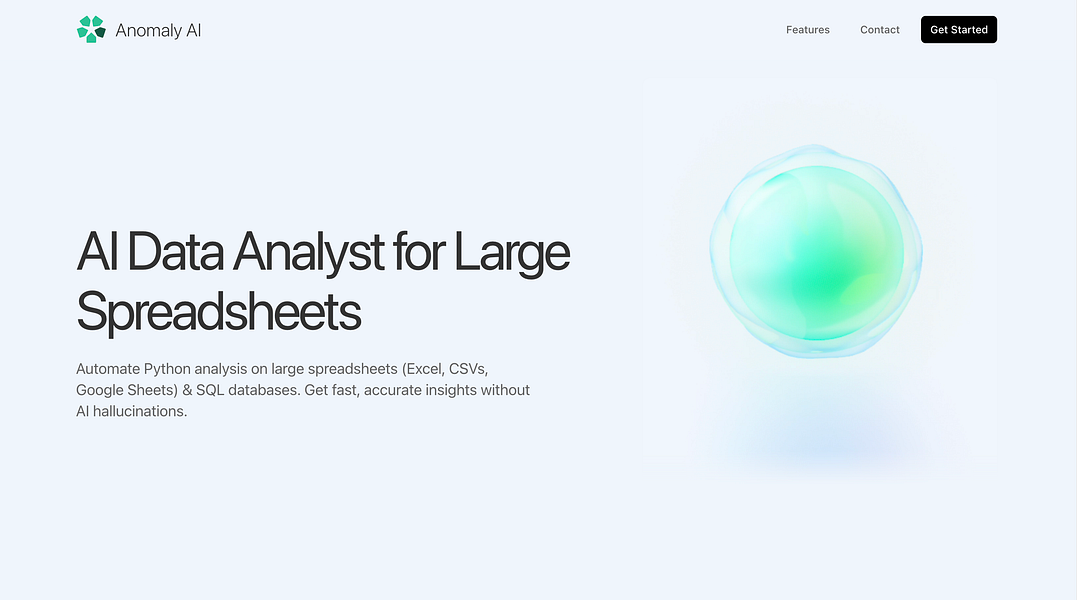 Anomaly AI

Features Contact Get Started

AI Data Analyst for Large Spreadsheets

Automate Python analysis on large spreadsheets (Excel, CSVs, Google Sheets) & SQL databases. Get fast, accurate insights without AI hallucinations.